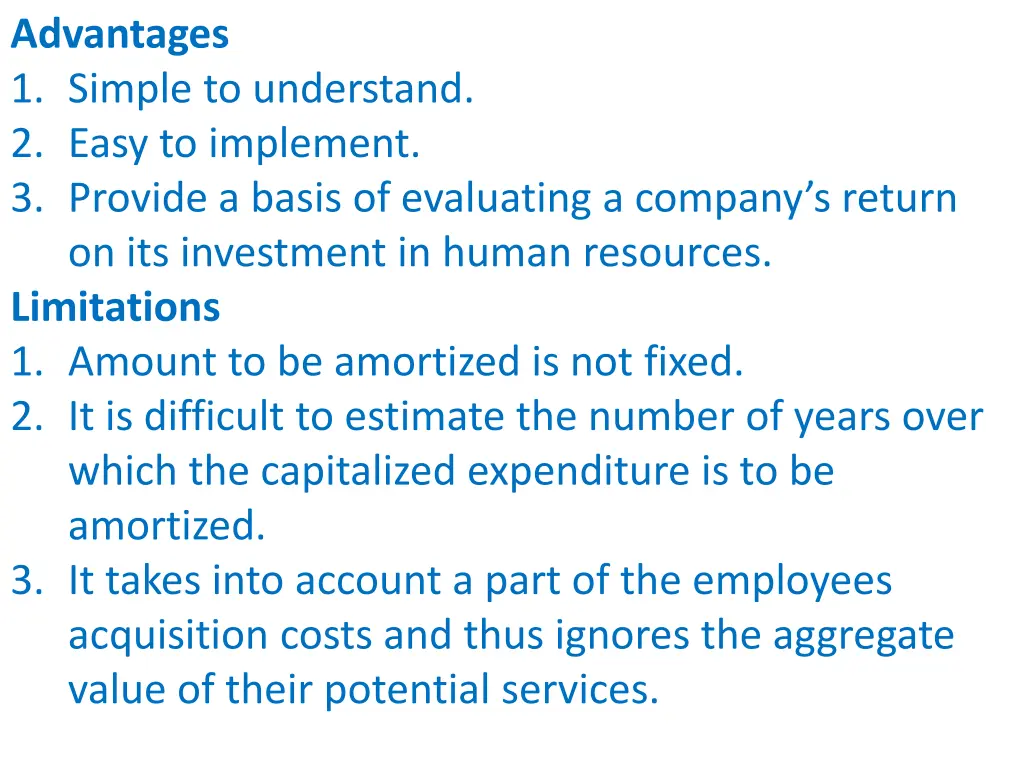 Advantages
1. Simple to understand.
2. Easy to implement.
3. Provide a basis of evaluating a company’s return on its investment in human resources.

Limitations
1. Amount to be amortized is not fixed.
2. It is difficult to estimate the number of years over which the capitalized expenditure is to be amortized.
3. It takes into account a part of the employees acquisition costs and thus ignores the aggregate value of their potential services.